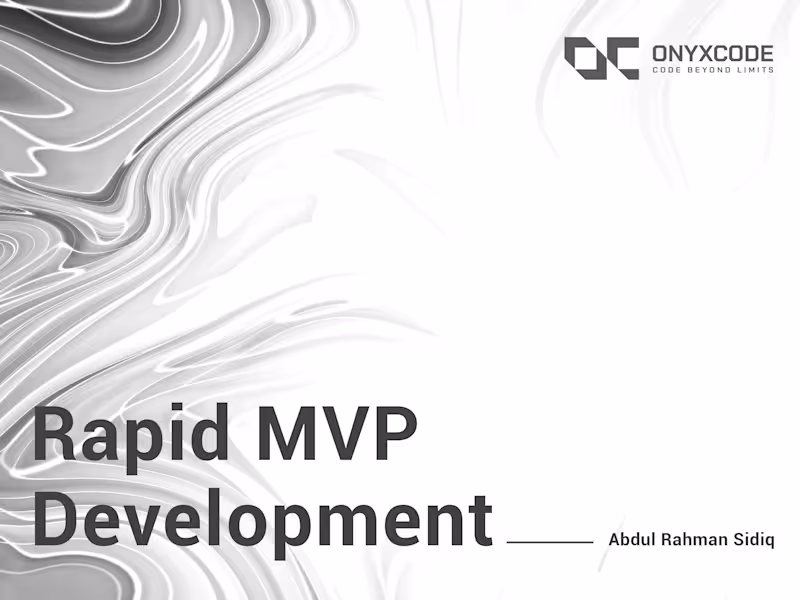 ONYXCODE
CODE BEYOND LIMITS

Rapid MVP Development

Abdul Rahman Sidiq